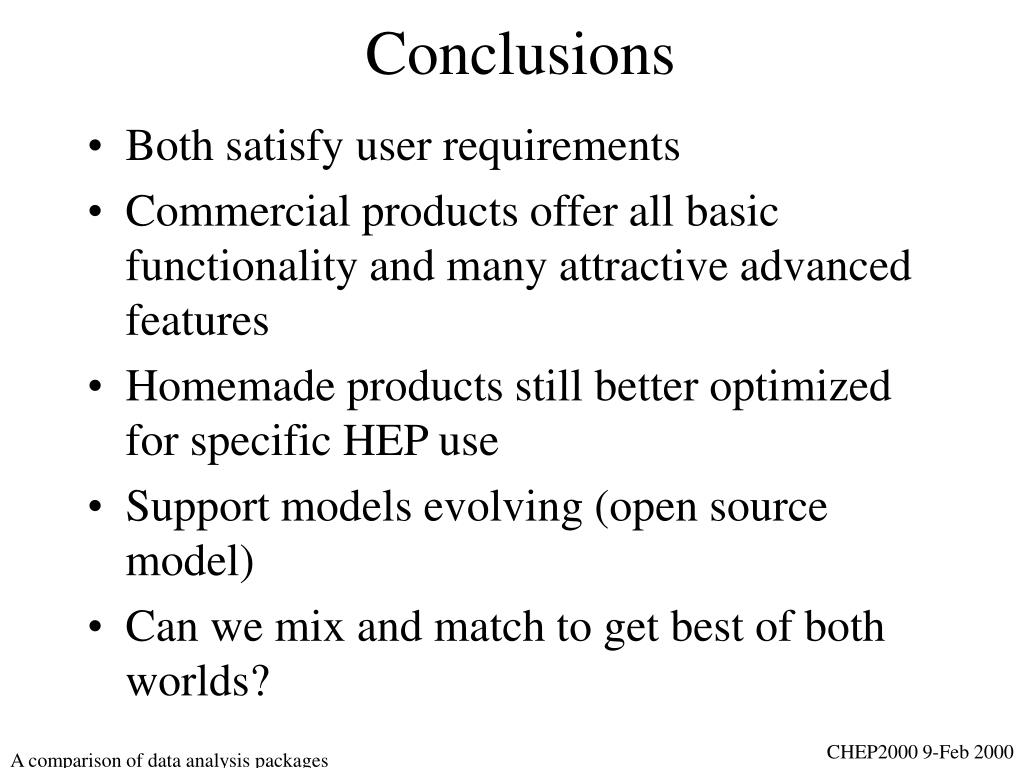 Conclusions

• Both satisfy user requirements
• Commercial products offer all basic functionality and many attractive advanced features
• Homemade products still better optimized for specific HEP use
• Support models evolving (open source model)
• Can we mix and match to get best of both worlds?

A comparison of data analysis packages

CHEP2000 9-Feb 2000